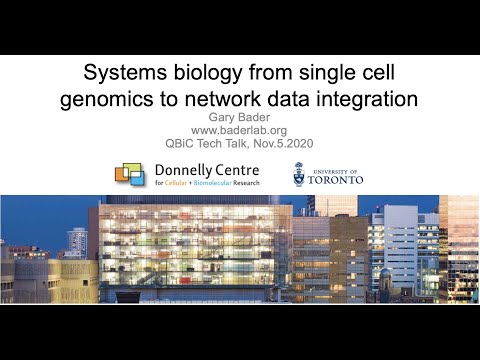 Systems biology from single cell genomics to network data integration

Gary Bader
www.baderlab.org
QBiC Tech Talk, Nov.5.2020

Donnelly Centre
for Cellular + Biomolecular Research

UNIVERSITY OF
TORONTO